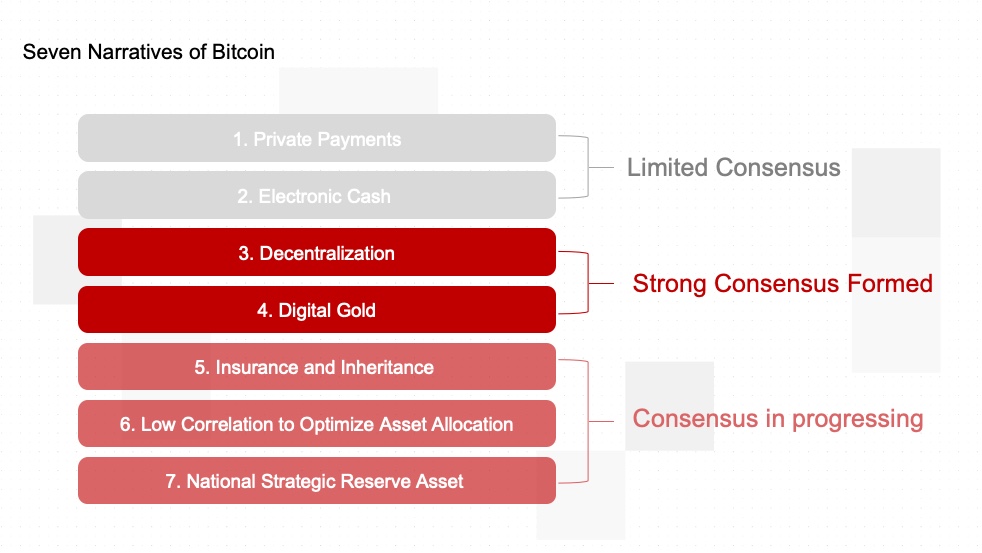 Seven Narratives of Bitcoin

1. Private Payments

2. Electronic Cash

Limited Consensus

3. Decentralization

4. Digital Gold

Strong Consensus Formed

5. Insurance and Inheritance

6. Low Correlation to Optimize Asset Allocation

7. National Strategic Reserve Asset

Consensus in progressing